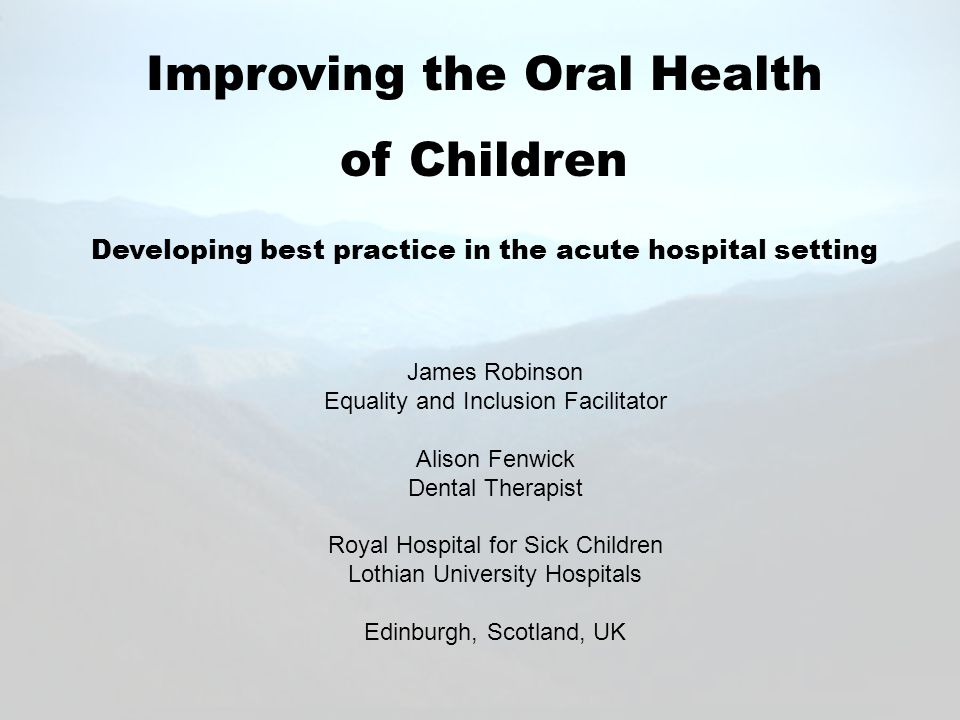 Improving the Oral Health of Children

Developing best practice in the acute hospital setting

James Robinson
Equality and Inclusion Facilitator

Alison Fenwick
Dental Therapist

Royal Hospital for Sick Children
Lothian University Hospitals

Edinburgh, Scotland, UK